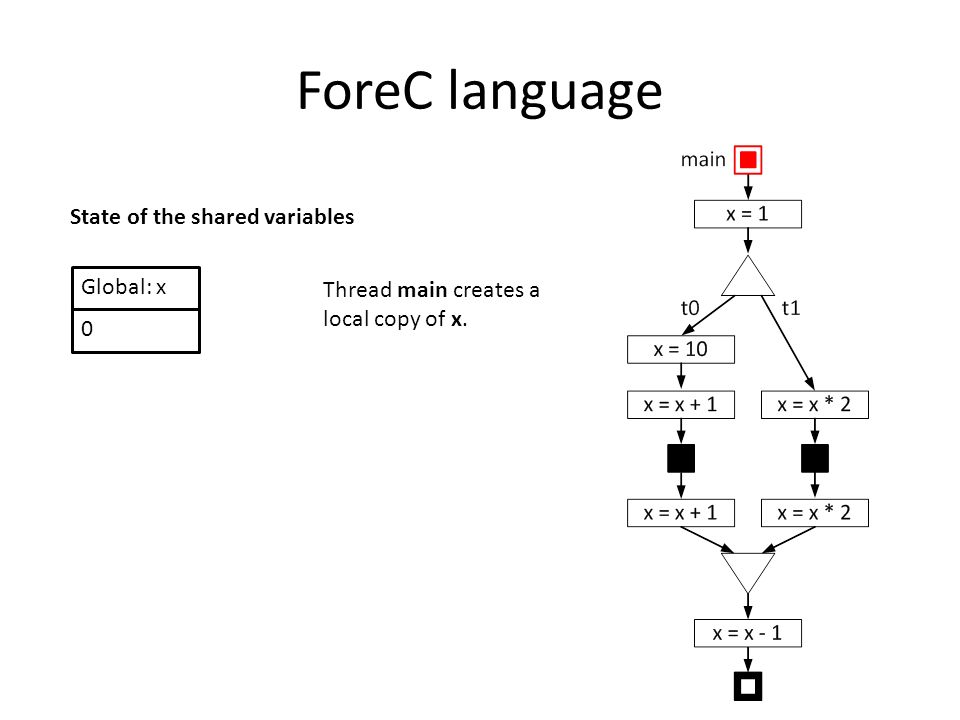 ForeC language

State of the shared variables

| Global: x |
|---|
| 0 |

Thread main creates a local copy of x.

main

x = 1

t0

t1

x = 10

x = x + 1

x = x * 2

x = x + 1

x = x * 2

x = x - 1